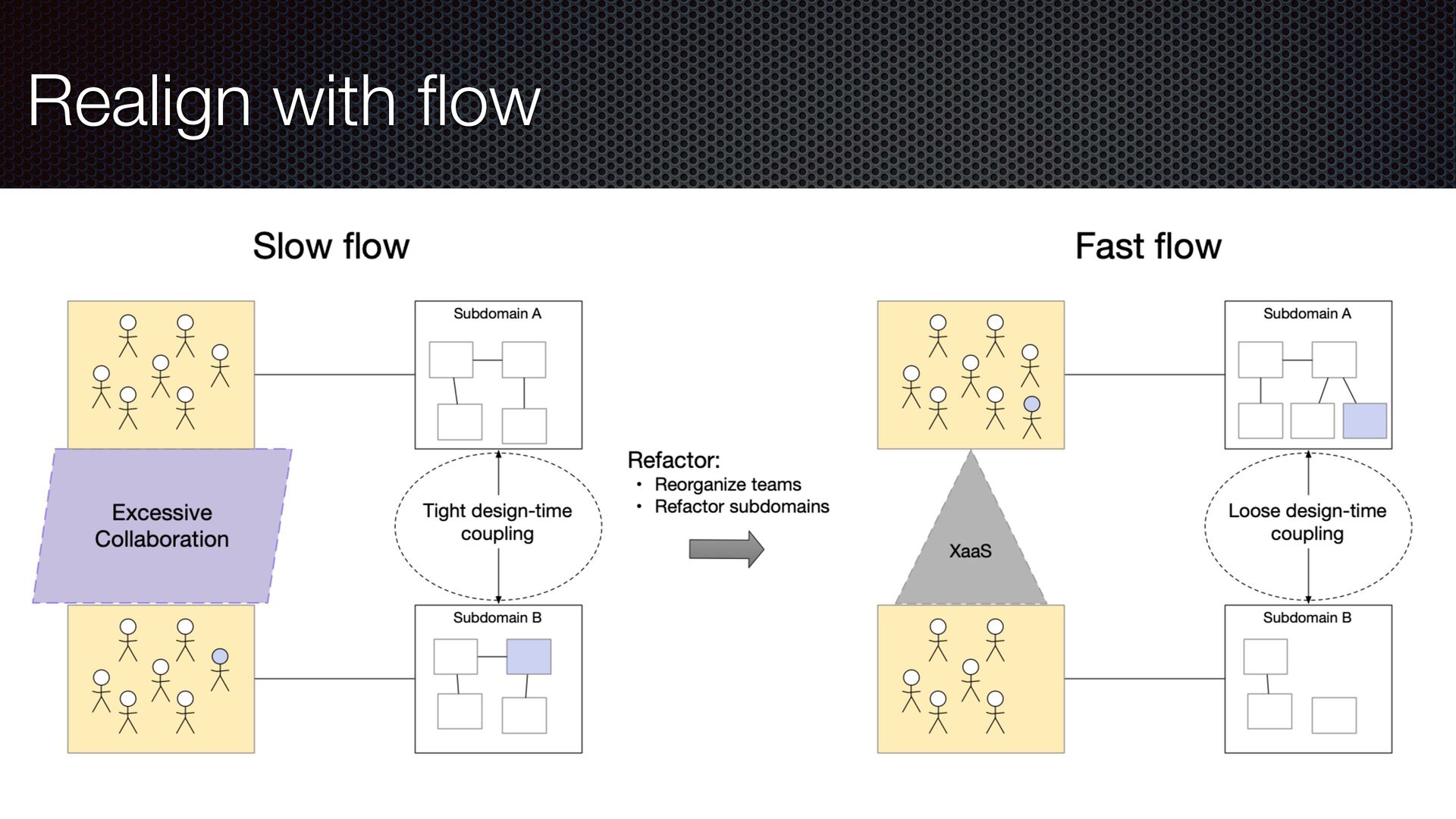 Realign with flow

Slow flow

Subdomain A

Excessive Collaboration

Tight design-time coupling

Subdomain B

Refactor:
• Reorganize teams
• Refactor subdomains

Fast flow

Subdomain A

XaaS

Loose design-time coupling

Subdomain B